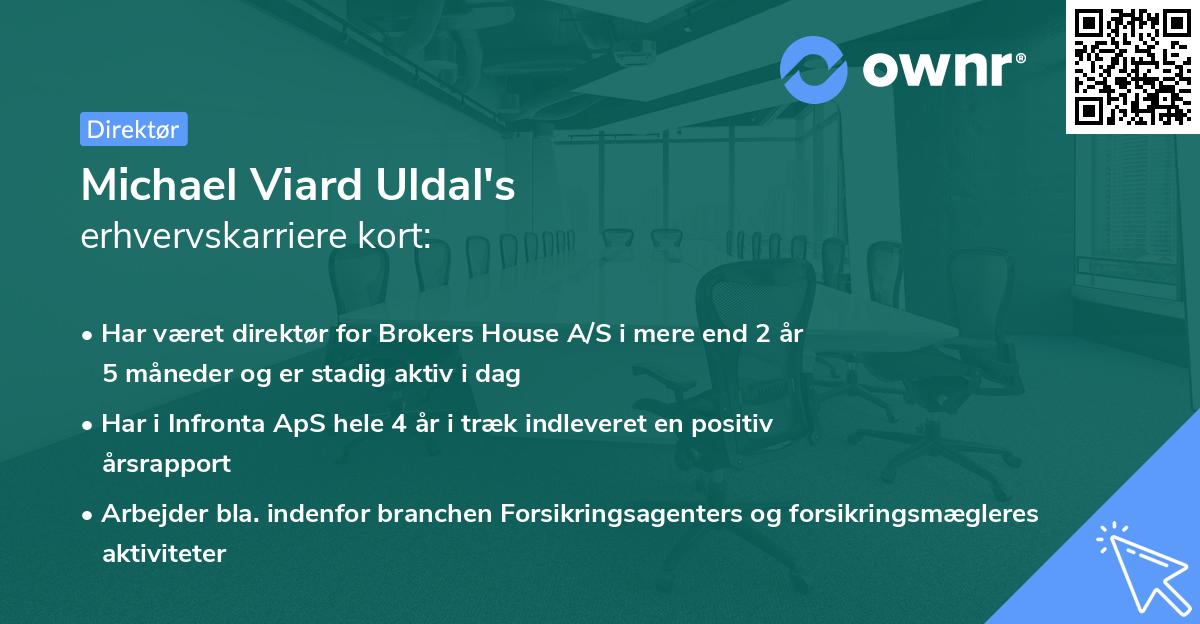 ownr®

Direktør

Michael Viard Uldal's
erhvervskarriere kort:

• Har været direktør for Brokers House A/S i mere end 2 år 5 måneder og er stadig aktiv i dag

• Har i Infronta ApS hele 4 år i træk indleveret en positiv årsrapport

• Arbejder bla. indenfor branchen Forsikringsagenters og forsikringsmægleres aktiviteter